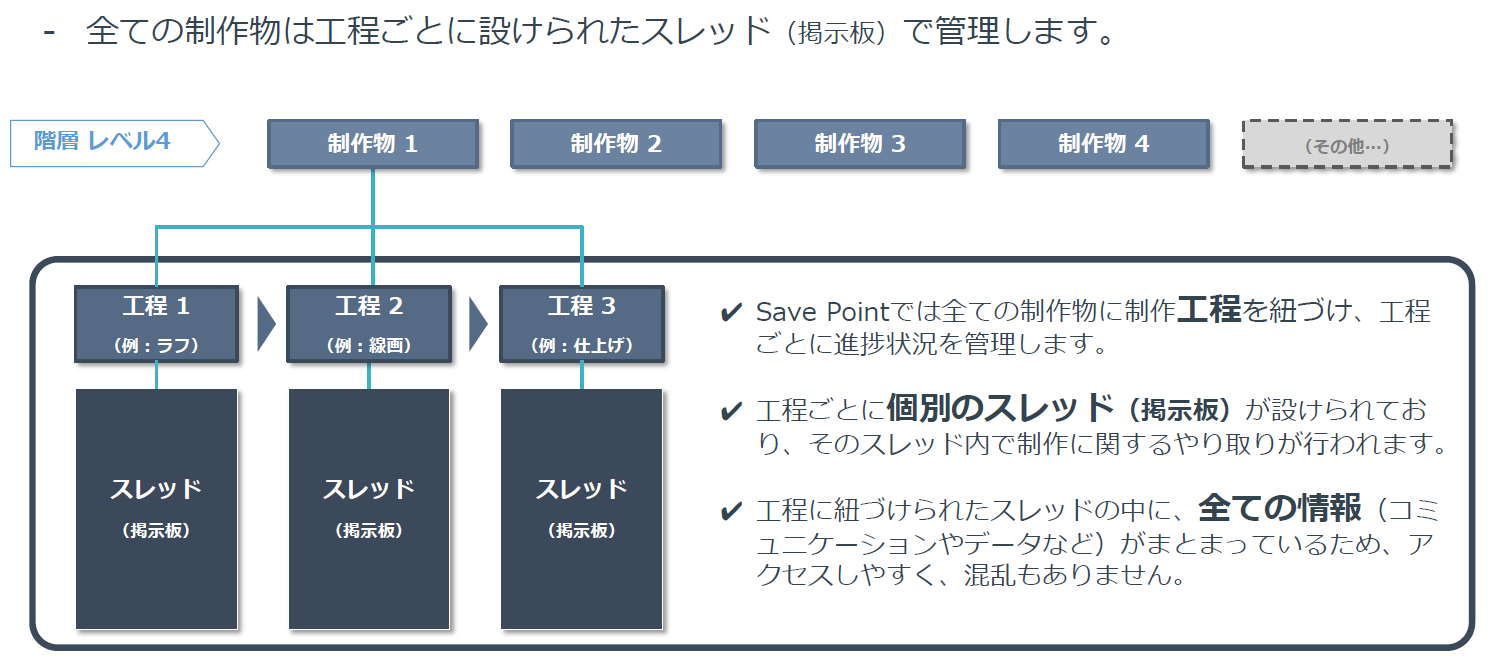 - 全ての制作物は工程ごとに設けられたスレッド（掲示板）で管理します。

階層 レベル4

制作物 1

制作物 2

制作物 3

制作物 4

（その他…）

工程 1
（例：ラフ）

工程 2
（例：線画）

工程 3
（例：仕上げ）

スレッド
（掲示板）

スレッド
（掲示板）

スレッド
（掲示板）

✔ Save Pointでは全ての制作物に制作工程を紐づけ、工程ごとに進捗状況を管理します。

✔ 工程ごとに個別のスレッド（掲示板）が設けられており、そのスレッド内で制作に関するやり取りが行われます。

✔ 工程に紐づけられたスレッドの中に、全ての情報（コミュニケーションやデータなど）がまとまっているため、アクセスしやすく、混乱もありません。